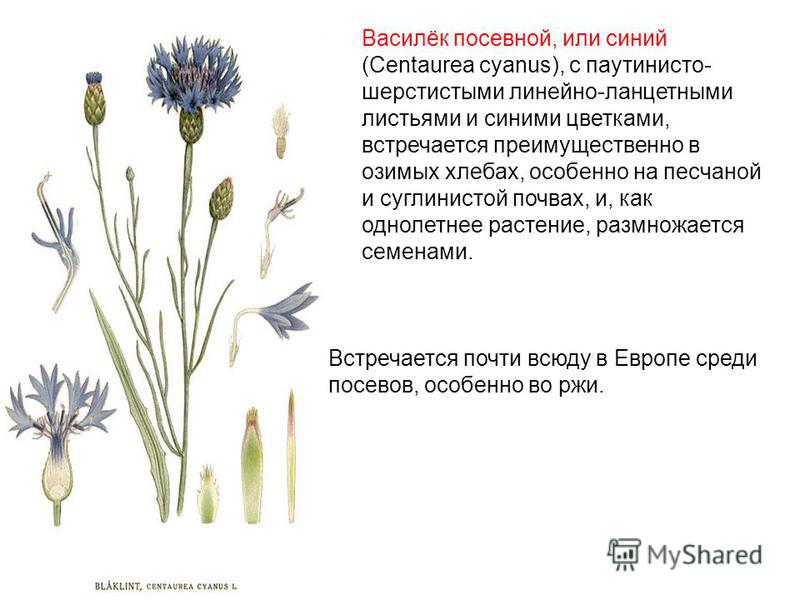 Василёк посевной, или синий (Centaurea cyanus), с паутинисто-шерстистыми линейно-ланцетными листьями и синими цветками, встречается преимущественно в озимых хлебах, особенно на песчаной и суглинистой почвах, и, как однолетнее растение, размножается семенами.

Встречается почти всюду в Европе среди посевов, особенно во ржи.

MyShared

BLÅKLINT, CENTAUREA CYANUS L.